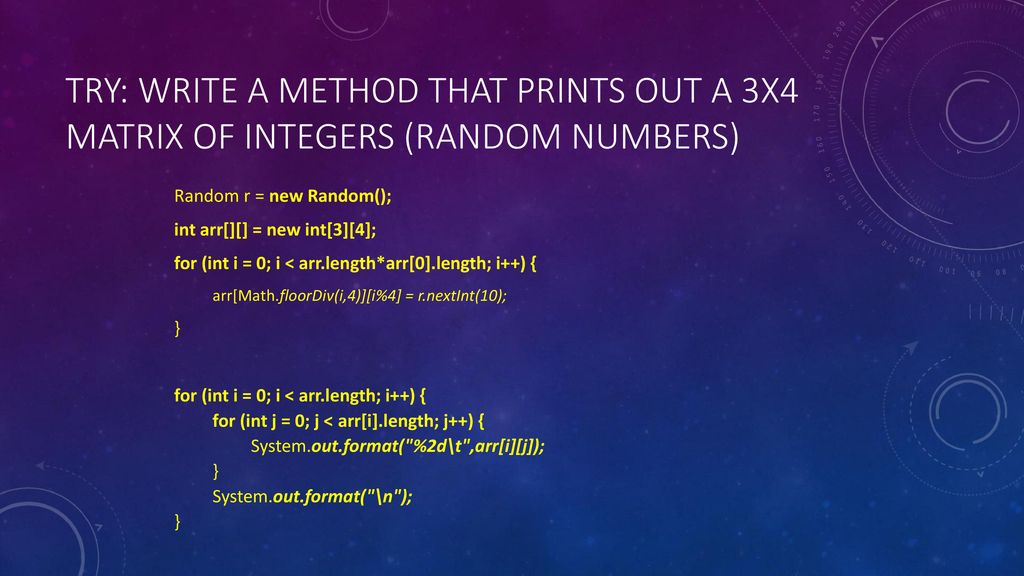 TRY: WRITE A METHOD THAT PRINTS OUT A 3X4 MATRIX OF INTEGERS (RANDOM NUMBERS)

Random r = new Random();

int arr[][] = new int[3][4];

for (int i = 0; i < arr.length*arr[0].length; i++) {

arr[Math.floorDiv(i,4)][i%4] = r.nextInt(10);

}

for (int i = 0; i < arr.length; i++) {
for (int j = 0; j < arr[i].length; j++) {
System.out.format("%2d\t",arr[i][j]);
}
System.out.format("\n");
}